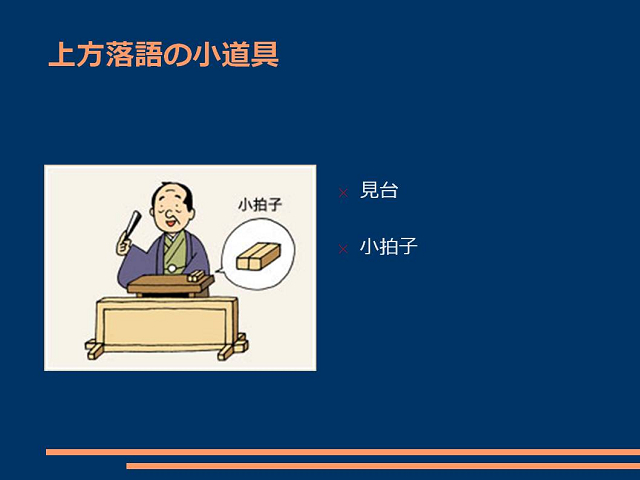 上方落語の小道具

小拍子

× 見台

× 小拍子